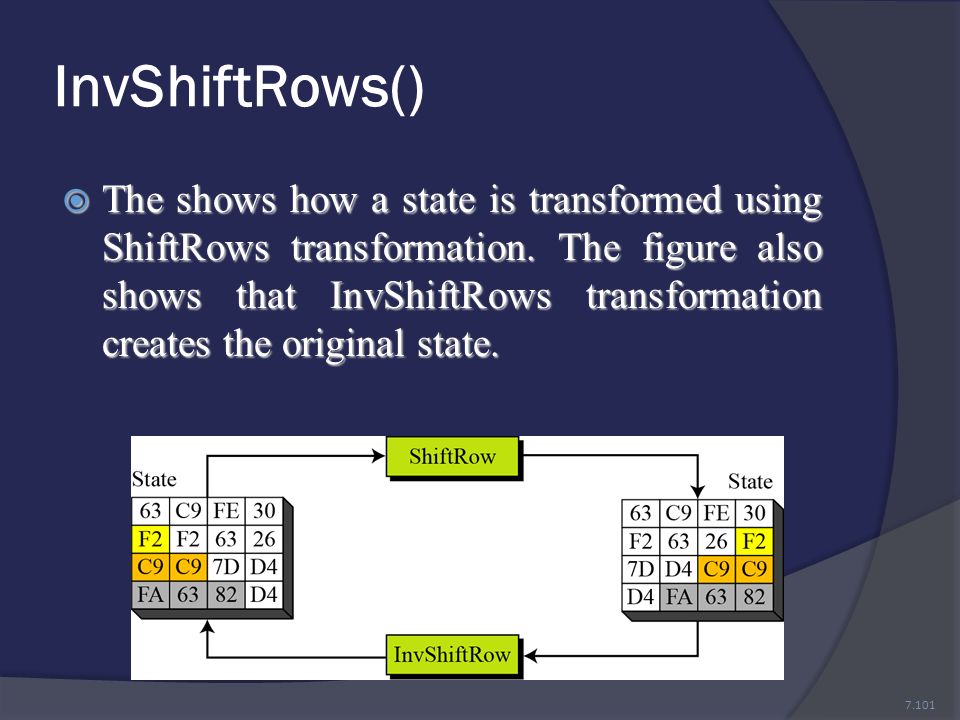 InvShiftRows()

The shows how a state is transformed using ShiftRows transformation. The figure also shows that InvShiftRows transformation creates the original state.

ShiftRow

State

| 63 | C9 | FE | 30 |
|---|---|---|---|
| F2 | F2 | 63 | 26 |
| C9 | C9 | 7D | D4 |
| FA | 63 | 82 | D4 |

State

| 63 | C9 | FE | 30 |
|---|---|---|---|
| F2 | 63 | 26 | F2 |
| 7D | D4 | C9 | C9 |
| D4 | FA | 63 | 82 |

InvShiftRow

7.101